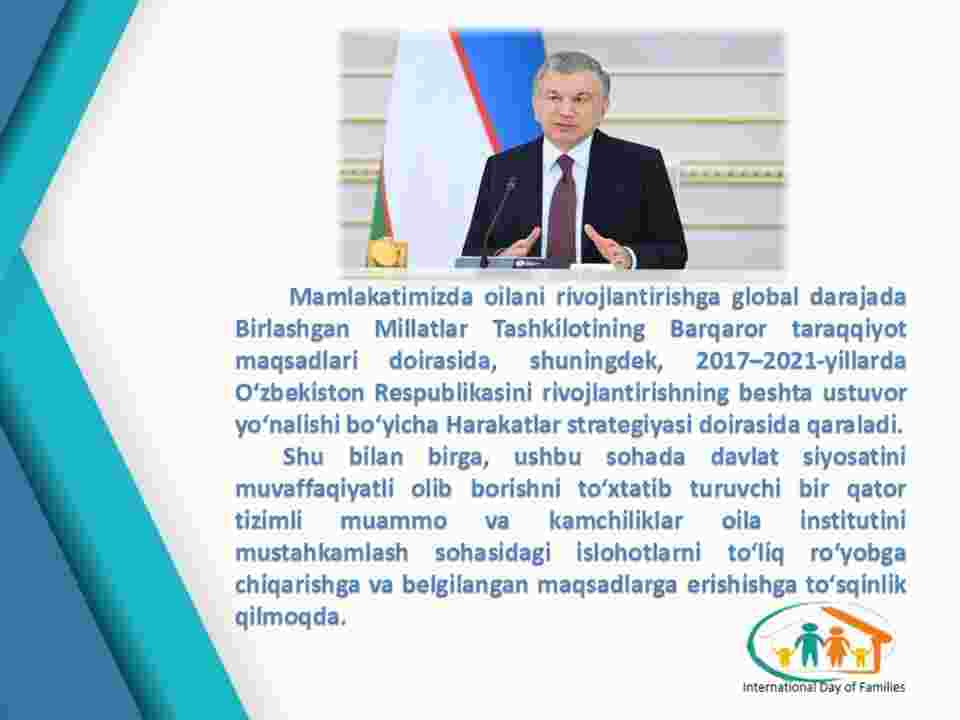 Mamlakatimizda oilani rivojlantirishga global darajada Birlashgan Millatlar Tashkilotining Barqaror taraqqiyot maqsadlari doirasida, shuningdek, 2017–2021-yillarda O‘zbekiston Respublikasini rivojlantirishning beshta ustuvor yo‘nalishi bo‘yicha Harakatlar strategiyasi doirasida qaraladi.

Shu bilan birga, ushbu sohada davlat siyosatini muvaffaqiyatli olib borishni to‘xtatib turuvchi bir qator tizimli muammo va kamchiliklar oila institutini mustahkamlash sohasidagi islohotlarni to‘liq ro‘yobga chiqarishga va belgilangan maqsadlarga erishishga to‘sqinlik qilmoqda.

International Day of Families